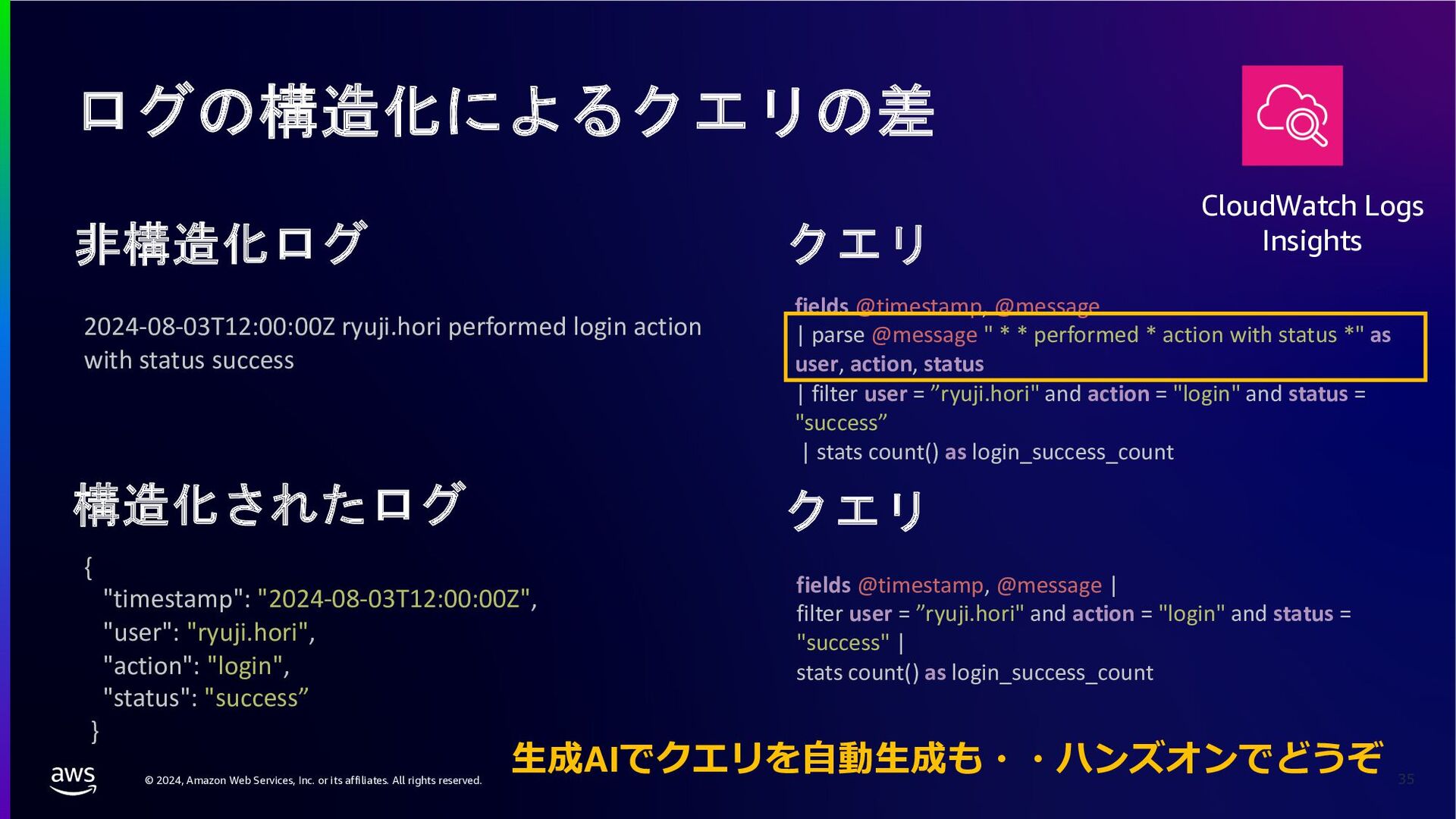 ログの構造化によるクエリの差

CloudWatch Logs Insights

非構造化ログ

2024-08-03T12:00:00Z ryuji.hori performed login action with status success

クエリ

fields @timestamp, @message
| parse @message " * * performed * action with status *" as user, action, status
| filter user = ”ryuji.hori" and action = "login" and status = "success”
| stats count() as login_success_count

構造化されたログ

{
"timestamp": "2024-08-03T12:00:00Z",
"user": "ryuji.hori",
"action": "login",
"status": "success”
}

クエリ

fields @timestamp, @message |
filter user = ”ryuji.hori" and action = "login" and status = "success" |
stats count() as login_success_count

生成AIでクエリを自動生成も・・ハンズオンでどうぞ

aws

© 2024, Amazon Web Services, Inc. or its affiliates. All rights reserved.

35